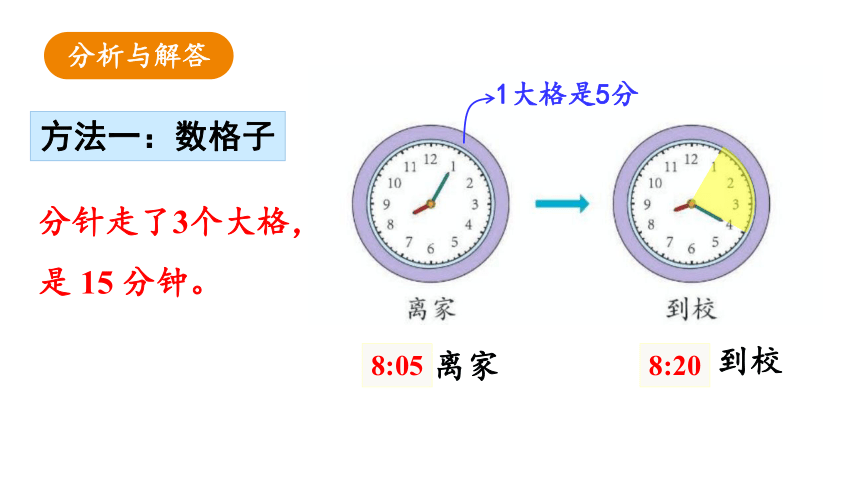 分析与解答

方法一：数格子

分针走了3个大格，是 15 分钟。

1大格是5分

12 1 2 3 4 5 6 7 8 9 10 11

12 1 2 3 4 5 6 7 8 9 10 11

离家

到校

8:05 离家

8:20 到校